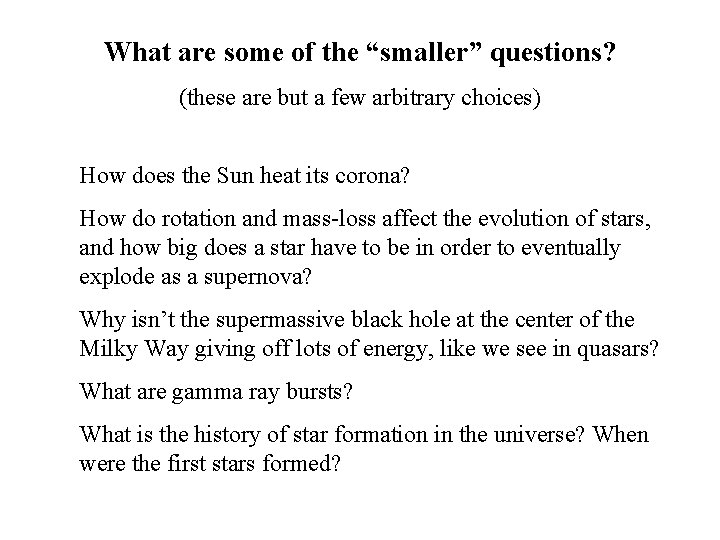 What are some of the “smaller” questions?

(these are but a few arbitrary choices)

How does the Sun heat its corona?

How do rotation and mass-loss affect the evolution of stars, and how big does a star have to be in order to eventually explode as a supernova?

Why isn’t the supermassive black hole at the center of the Milky Way giving off lots of energy, like we see in quasars?

What are gamma ray bursts?

What is the history of star formation in the universe? When were the first stars formed?